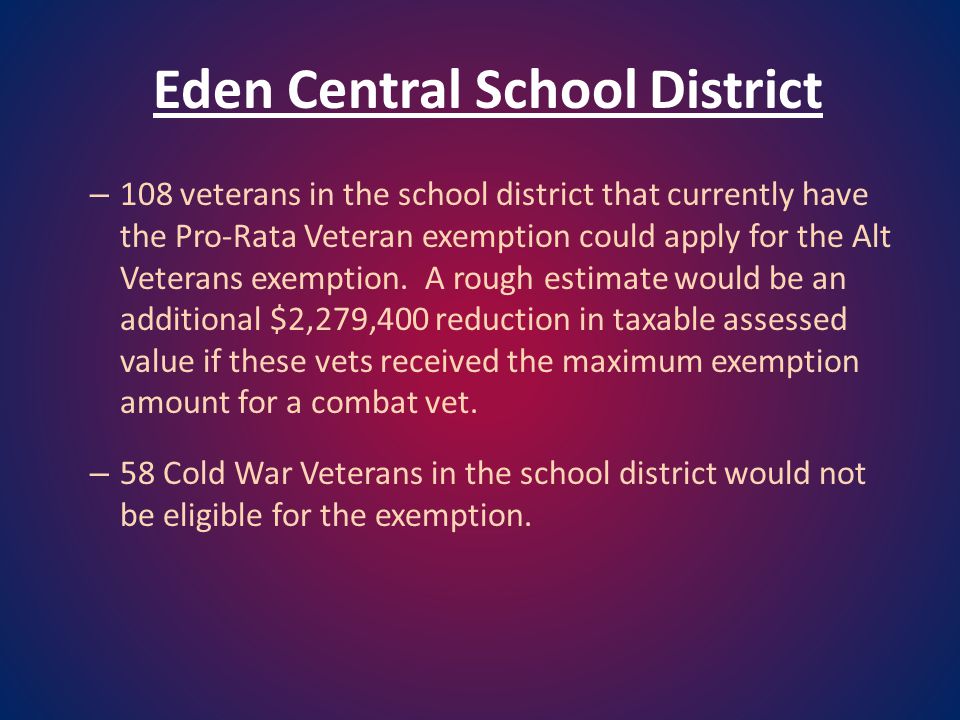 Eden Central School District

– 108 veterans in the school district that currently have the Pro-Rata Veteran exemption could apply for the Alt Veterans exemption. A rough estimate would be an additional \$2,279,400 reduction in taxable assessed value if these vets received the maximum exemption amount for a combat vet.

– 58 Cold War Veterans in the school district would not be eligible for the exemption.